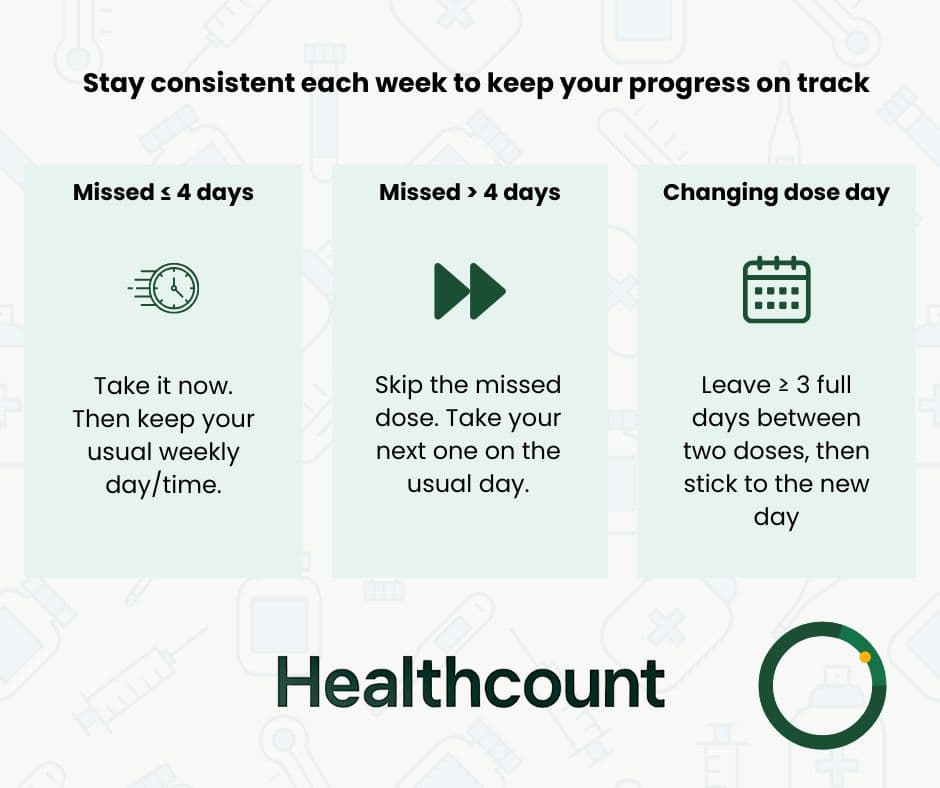 Stay consistent each week to keep your progress on track

Missed ≤ 4 days

Take it now. Then keep your usual weekly day/time.

Missed > 4 days

Skip the missed dose. Take your next one on the usual day.

Changing dose day

Leave ≥ 3 full days between two doses, then stick to the new day

Healthcount